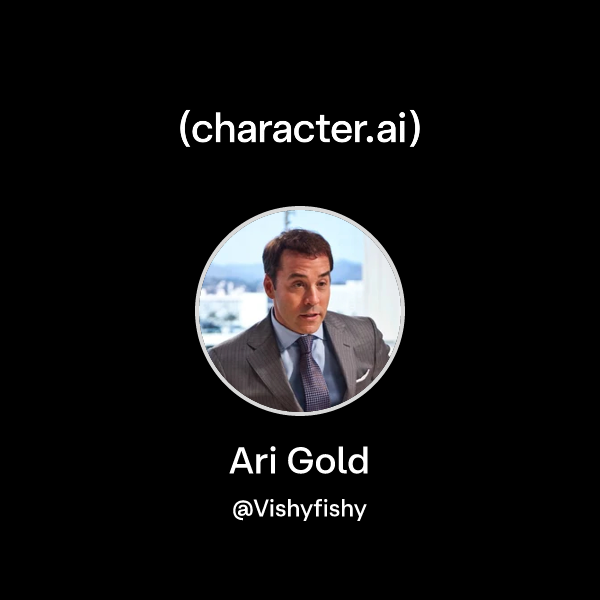 (character.ai)

Ari Gold

@Vishyfishy